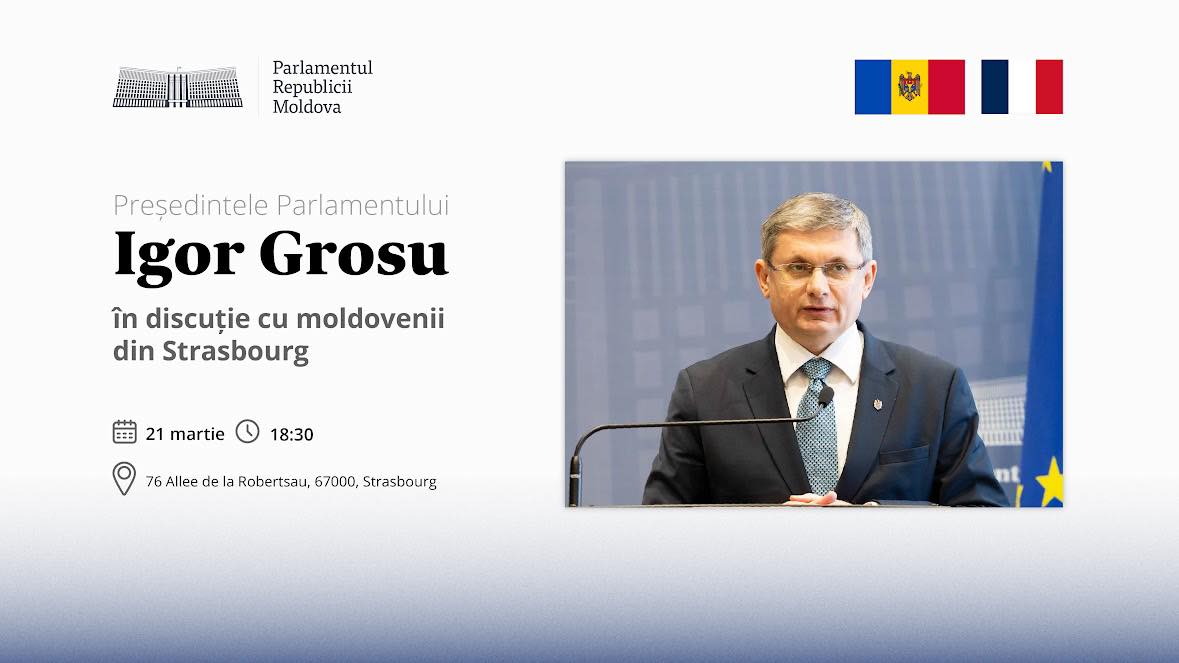 Parlamentul Republicii Moldova

Președintele Parlamentului
Igor Grosu
în discuție cu moldovenii din Strasbourg

21 martie 18:30

76 Allee de la Robertsau, 67000, Strasbourg